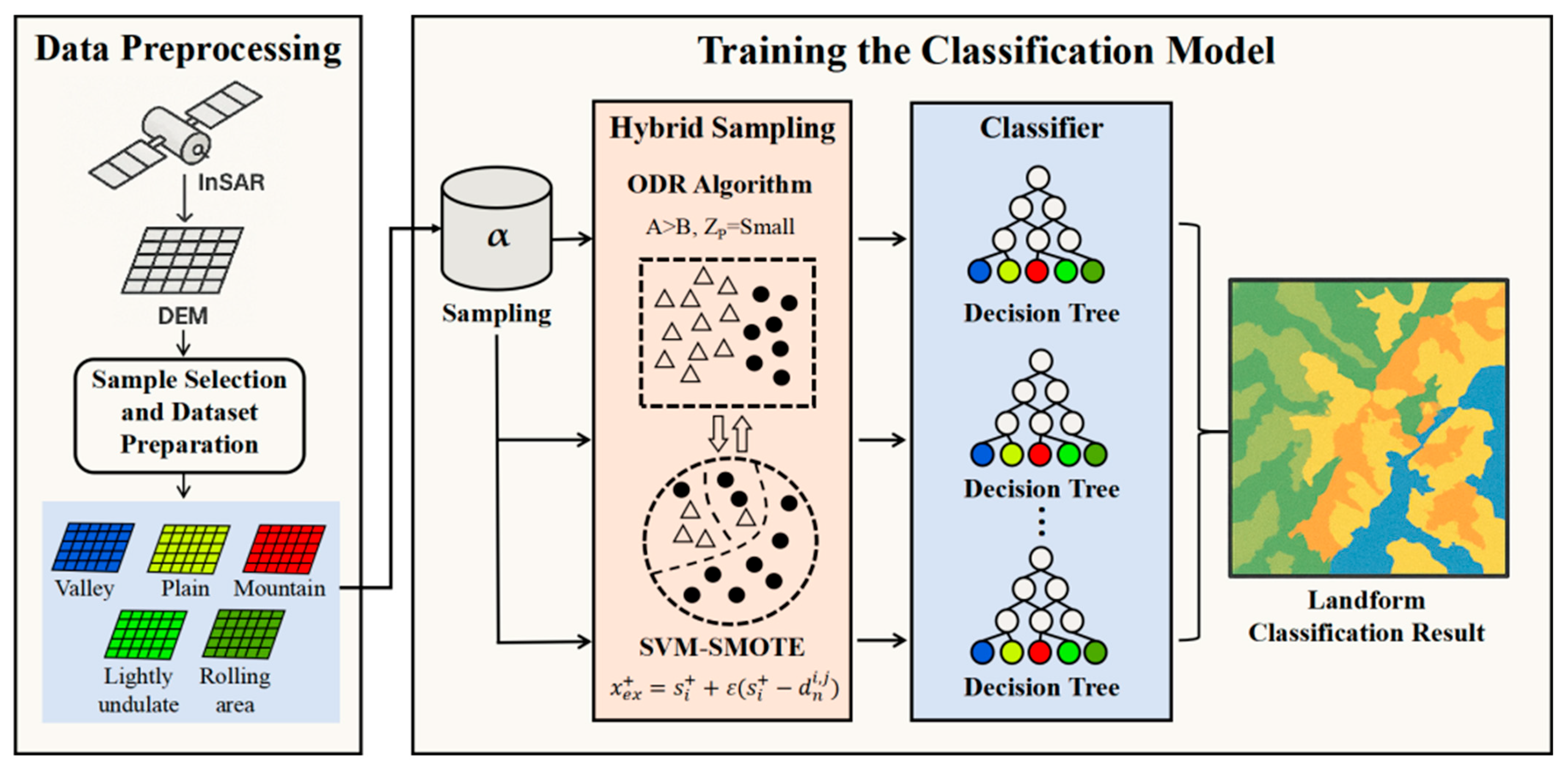 Data Preprocessing

InSAR

DEM

Sample Selection and Dataset Preparation

Valley

Plain

Mountain

Lightly undulate

Rolling area

Training the Classification Model

$\alpha$

Sampling

Hybrid Sampling

ODR Algorithm

A>B, $Z_P$=Small

SVM-SMOTE

$x_{ex}^{+} = s_i^{+} + \varepsilon(s_i^{+} - d_n^{i,j})$

Classifier

Decision Tree

Decision Tree

Decision Tree

Landform Classification Result